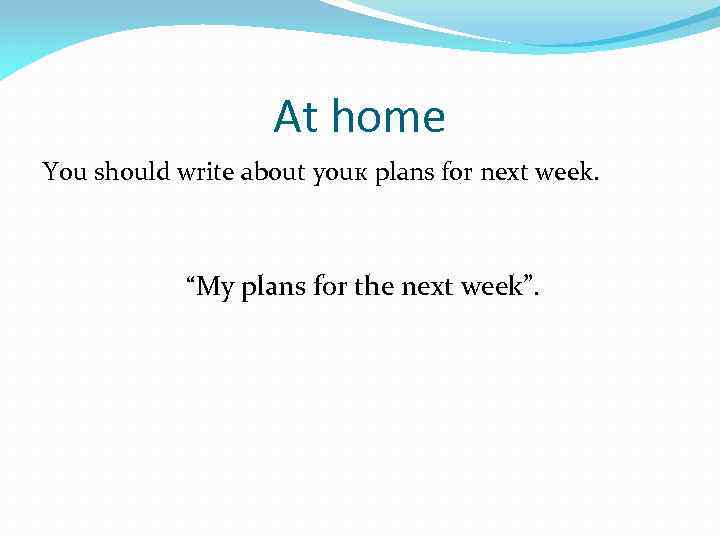 At home

You should write about youк plans for next week.

“My plans for the next week”.